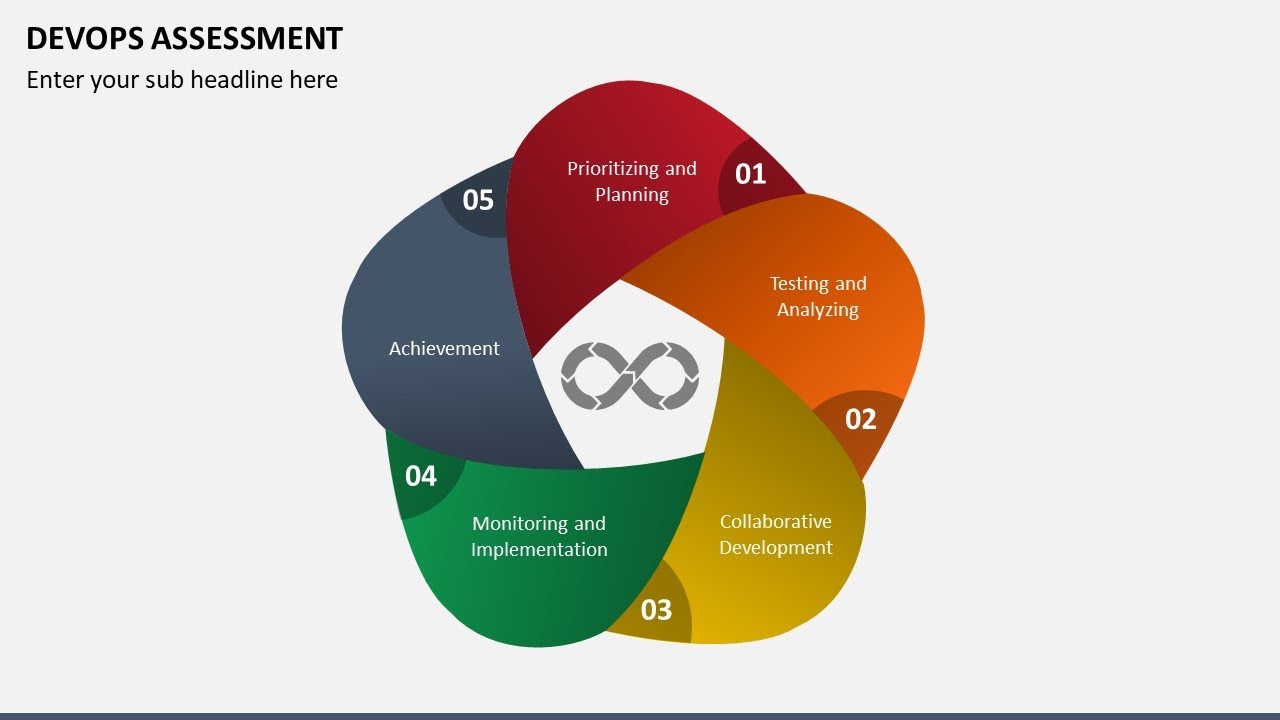 DEVOPS ASSESSMENT

Enter your sub headline here

01
Prioritizing and Planning

02
Testing and Analyzing

03
Collaborative Development

04
Monitoring and Implementation

05
Achievement